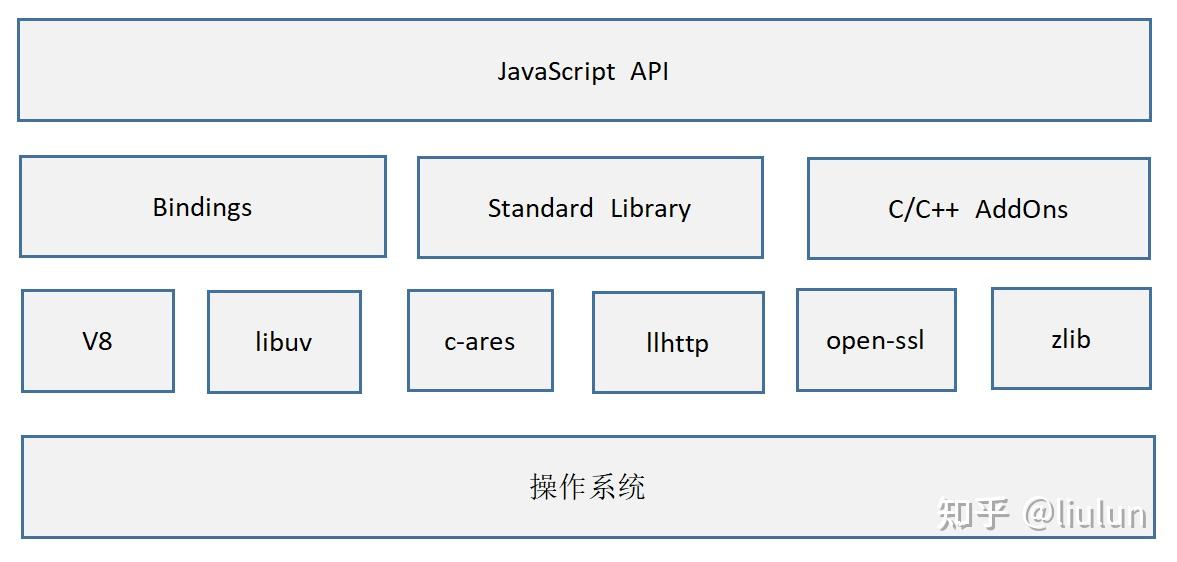 JavaScript API

Bindings

Standard Library

C/C++ AddOns

V8

libuv

c-ares

llhttp

open-ssl

zlib

操作系统

知乎 @liulun